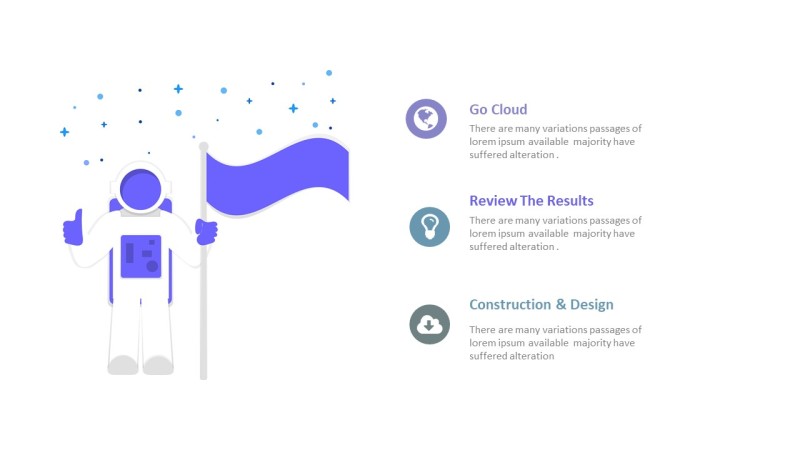 Go Cloud

There are many variations passages of lorem ipsum available majority have suffered alteration .

Review The Results

There are many variations passages of lorem ipsum available majority have suffered alteration .

Construction & Design

There are many variations passages of lorem ipsum available majority have suffered alteration